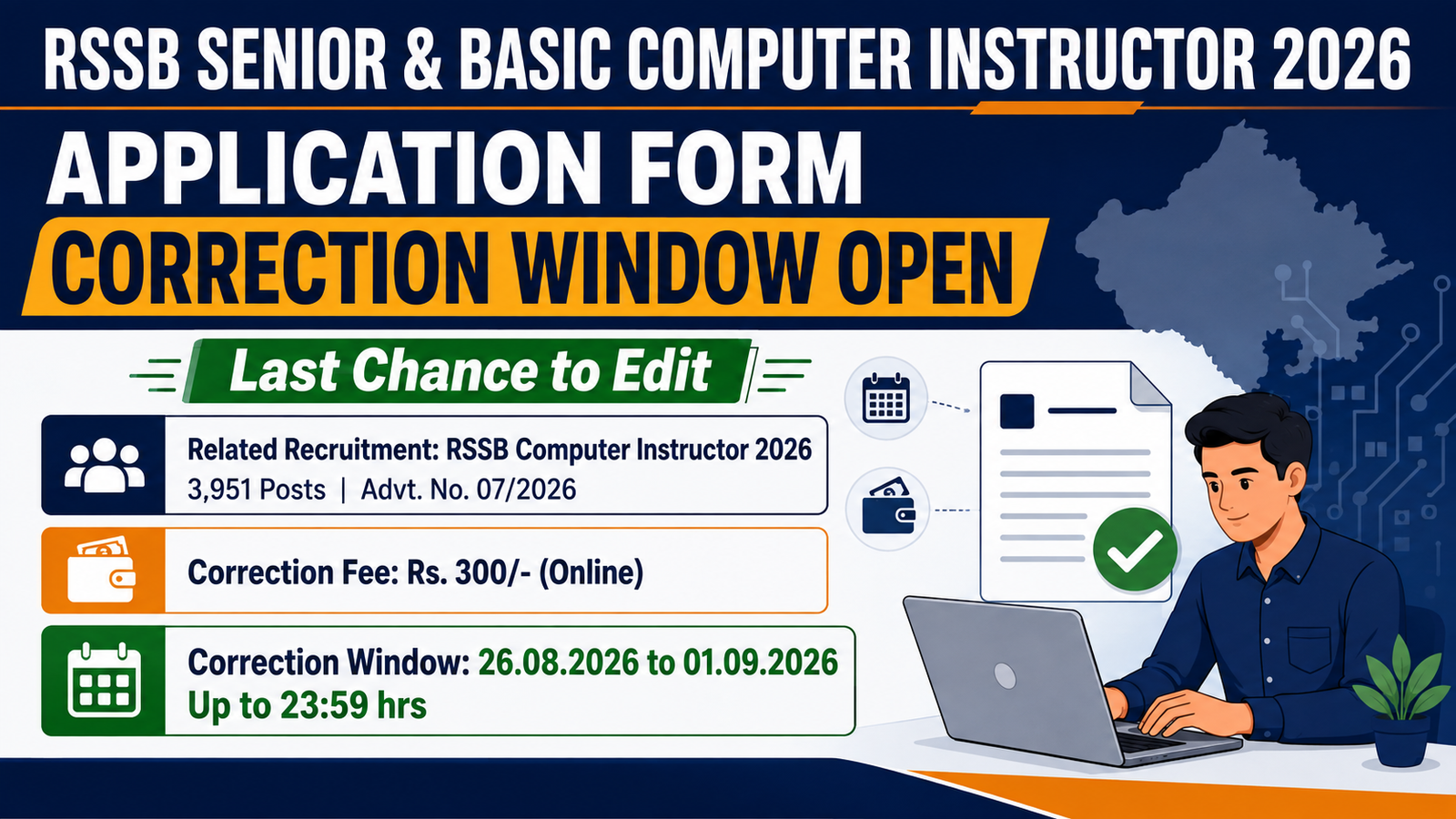 RSSB SENIOR & BASIC COMPUTER INSTRUCTOR 2026

APPLICATION FORM

CORRECTION WINDOW OPEN

Last Chance to Edit

Related Recruitment: RSSB Computer Instructor 2026
3,951 Posts | Advt. No. 07/2026

Correction Fee: Rs. 300/- (Online)

Correction Window: 26.08.2026 to 01.09.2026
Up to 23:59 hrs